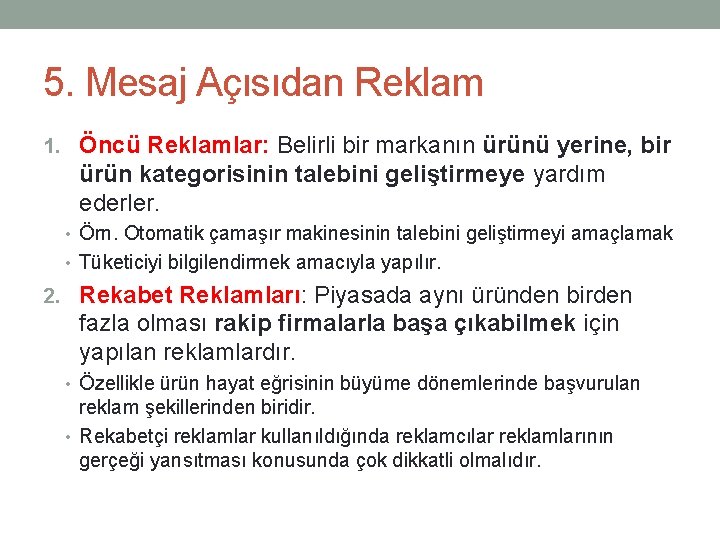 5. Mesaj Açısıdan Reklam

1. Öncü Reklamlar: Belirli bir markanın ürünü yerine, bir ürün kategorisinin talebini geliştirmeye yardım ederler.

• Örn. Otomatik çamaşır makinesinin talebini geliştirmeyi amaçlamak

• Tüketiciyi bilgilendirmek amacıyla yapılır.

2. Rekabet Reklamları: Piyasada aynı üründen birden fazla olması rakip firmalarla başa çıkabilmek için yapılan reklamlardır.

• Özellikle ürün hayat eğrisinin büyüme dönemlerinde başvurulan reklam şekillerinden biridir.

• Rekabetçi reklamlar kullanıldığında reklamcılar reklamlarının gerçeği yansıtması konusunda çok dikkatli olmalıdır.